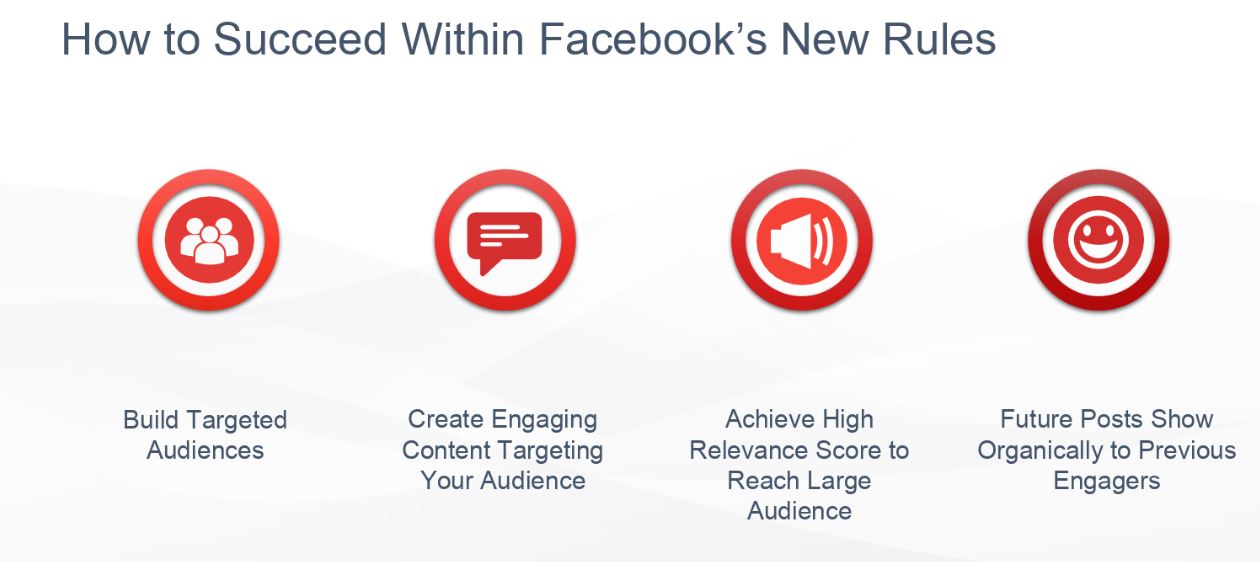 How to Succeed Within Facebook's New Rules

Build Targeted Audiences

Create Engaging Content Targeting Your Audience

Achieve High Relevance Score to Reach Large Audience

Future Posts Show Organically to Previous Engagers